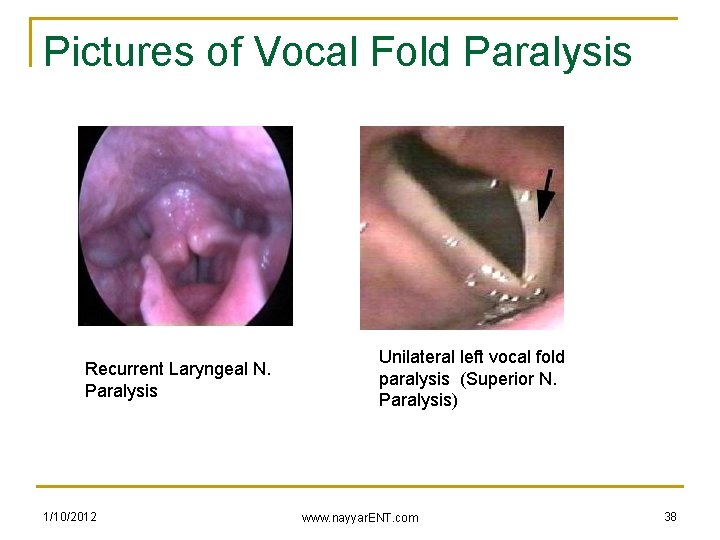 Pictures of Vocal Fold Paralysis

Recurrent Laryngeal N. Paralysis

Unilateral left vocal fold paralysis (Superior N. Paralysis)

1/10/2012

www.nayyarENT.com

38